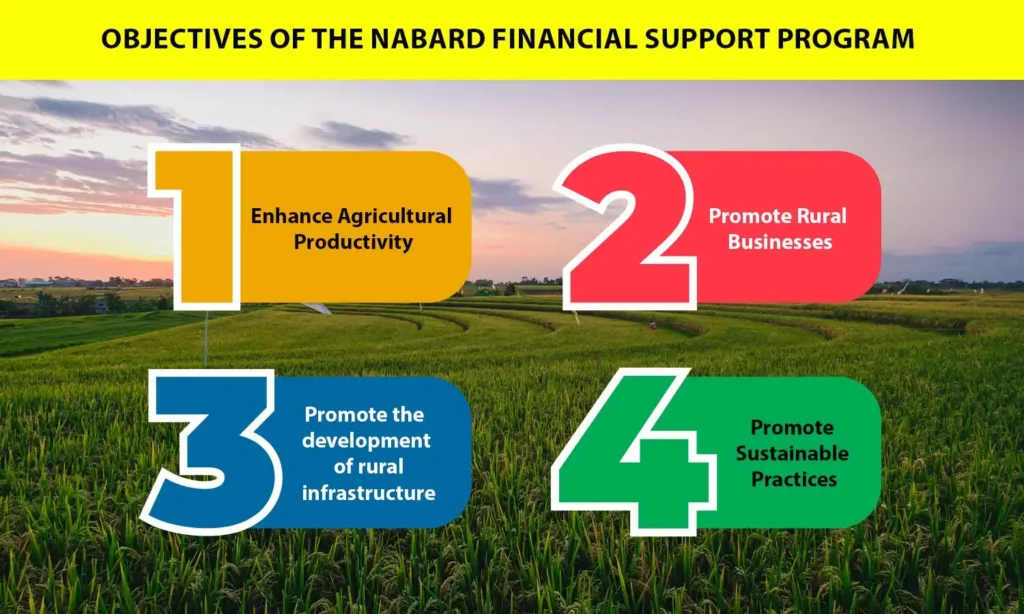 OBJECTIVES OF THE NABARD FINANCIAL SUPPORT PROGRAM

1 Enhance Agricultural Productivity

2 Promote Rural Businesses

3 Promote the development of rural infrastructure

4 Promote Sustainable Practices